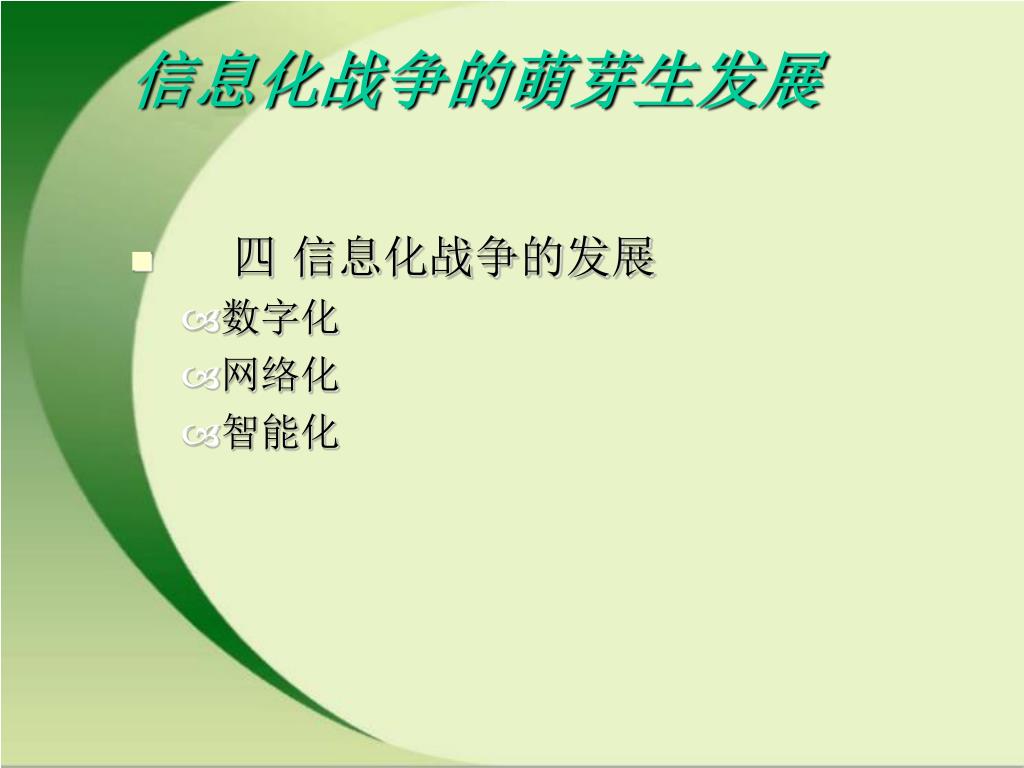 信息化战争的萌芽生发展

四 信息化战争的发展

数字化

网络化

智能化